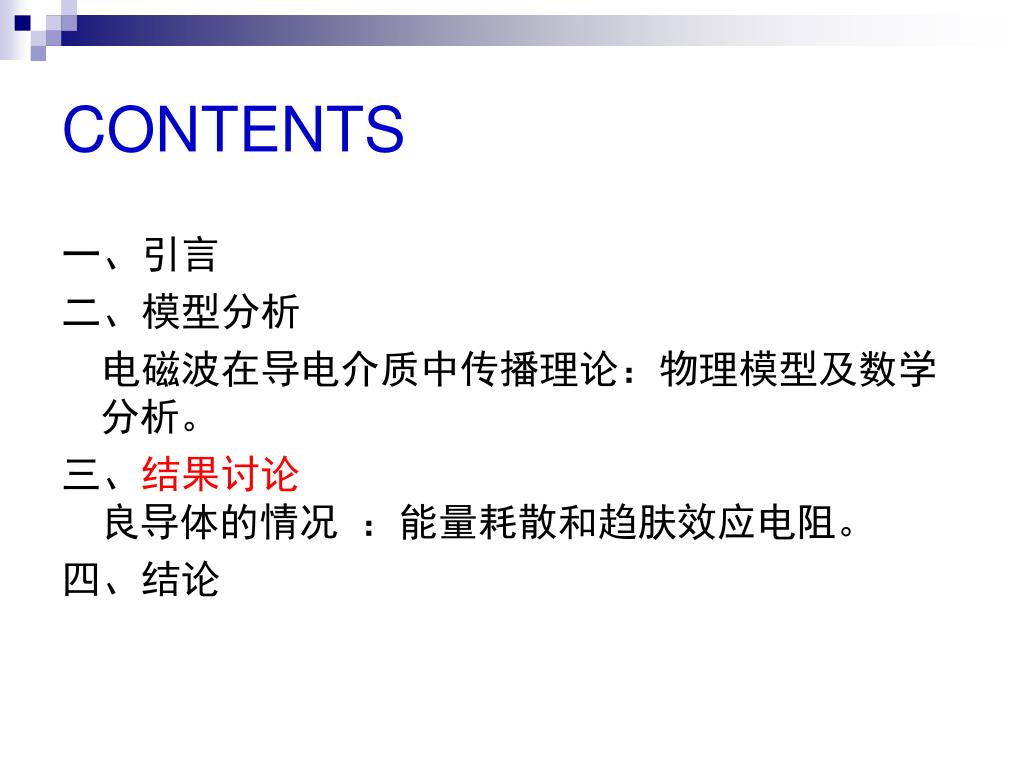 CONTENTS

一、引言

二、模型分析

电磁波在导电介质中传播理论：物理模型及数学分析。

三、结果讨论

良导体的情况 ：能量耗散和趋肤效应电阻。

四、结论